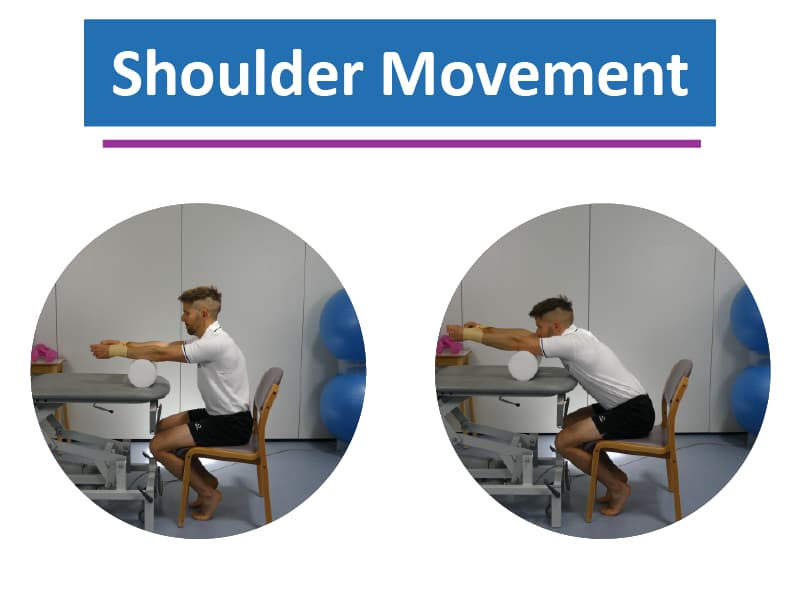 Shoulder Movement